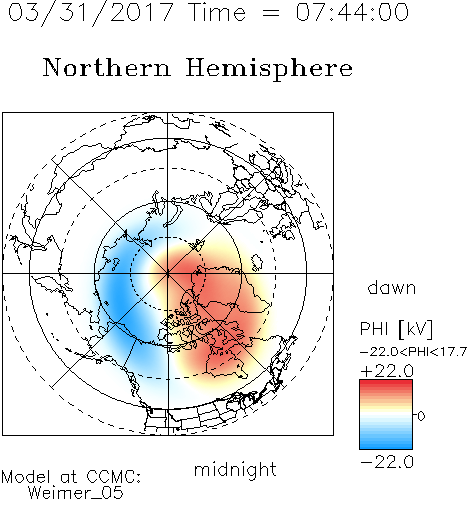 03/31/2017 Time = 07:44:00

Northern Hemisphere

dawn

PHI [kV]

-22.0<PHI<17.7

+22.0

0

-22.0

midnight

Model at CCMC:
Weimer_05